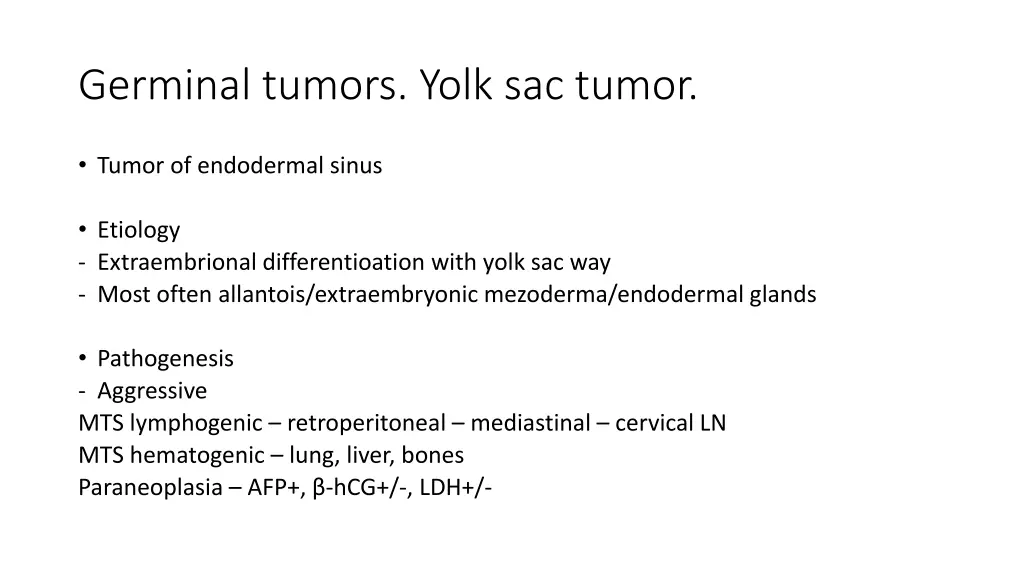 Germinal tumors. Yolk sac tumor.

• Tumor of endodermal sinus

• Etiology
- Extraembrional differentioation with yolk sac way
- Most often allantois/extraembryonic mezoderma/endodermal glands

• Pathogenesis
- Aggressive
MTS lymphogenic – retroperitoneal – mediastinal – cervical LN
MTS hematogenic – lung, liver, bones
Paraneoplasia – AFP+, β-hCG+/-, LDH+/-